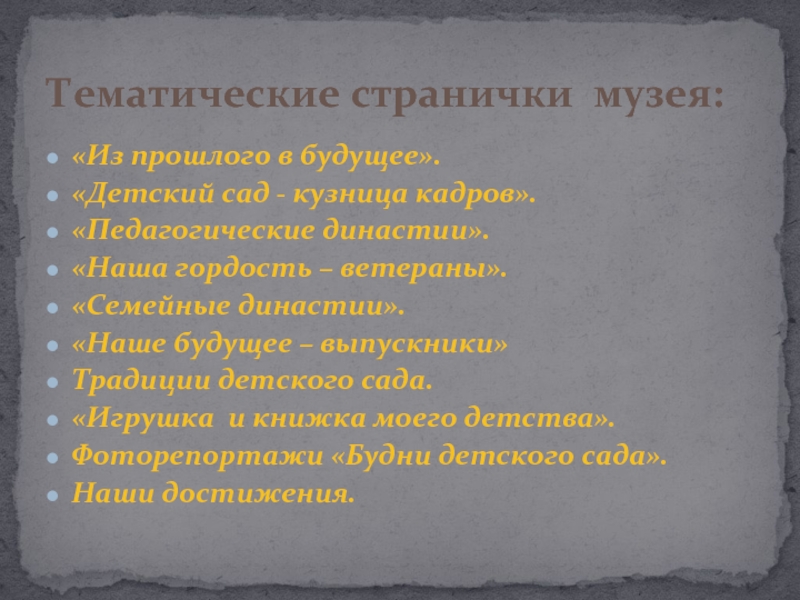 Тематические странички музея:

- «Из прошлого в будущее».
- «Детский сад - кузница кадров».
- «Педагогические династии».
- «Наша гордость – ветераны».
- «Семейные династии».
- «Наше будущее – выпускники»
- Традиции детского сада.
- «Игрушка и книжка моего детства».
- Фоторепортажи «Будни детского сада».
- Наши достижения.